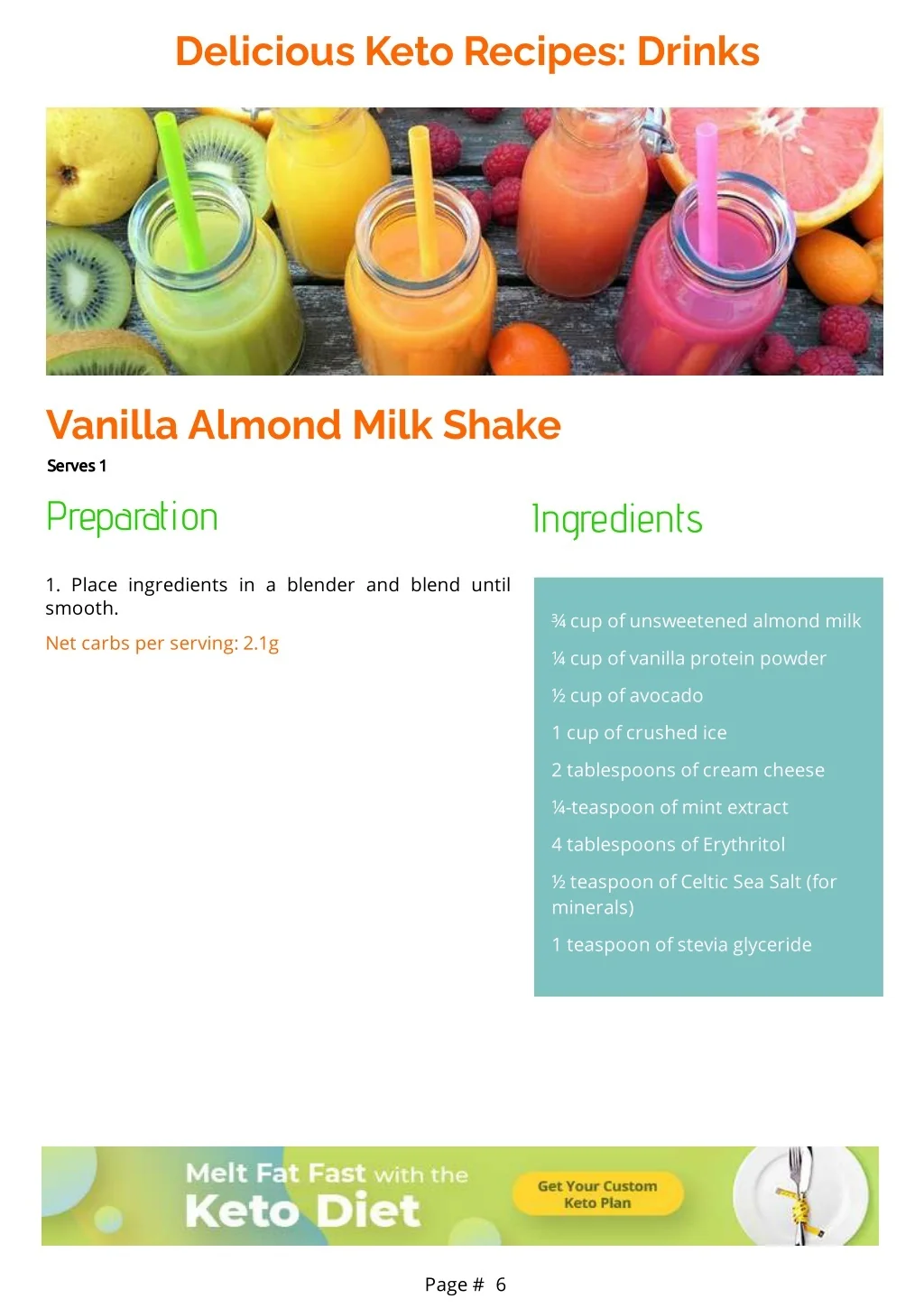 Delicious Keto Recipes: Drinks

Vanilla Almond Milk Shake

Serves 1

Preparation

1. Place ingredients in a blender and blend until smooth.

Net carbs per serving: 2.1g

Ingredients

¾ cup of unsweetened almond milk

¼ cup of vanilla protein powder

½ cup of avocado

1 cup of crushed ice

2 tablespoons of cream cheese

¼-teaspoon of mint extract

4 tablespoons of Erythritol

½ teaspoon of Celtic Sea Salt (for minerals)

1 teaspoon of stevia glyceride

Melt Fat Fast with the Keto Diet

Get Your Custom Keto Plan

Page # 6